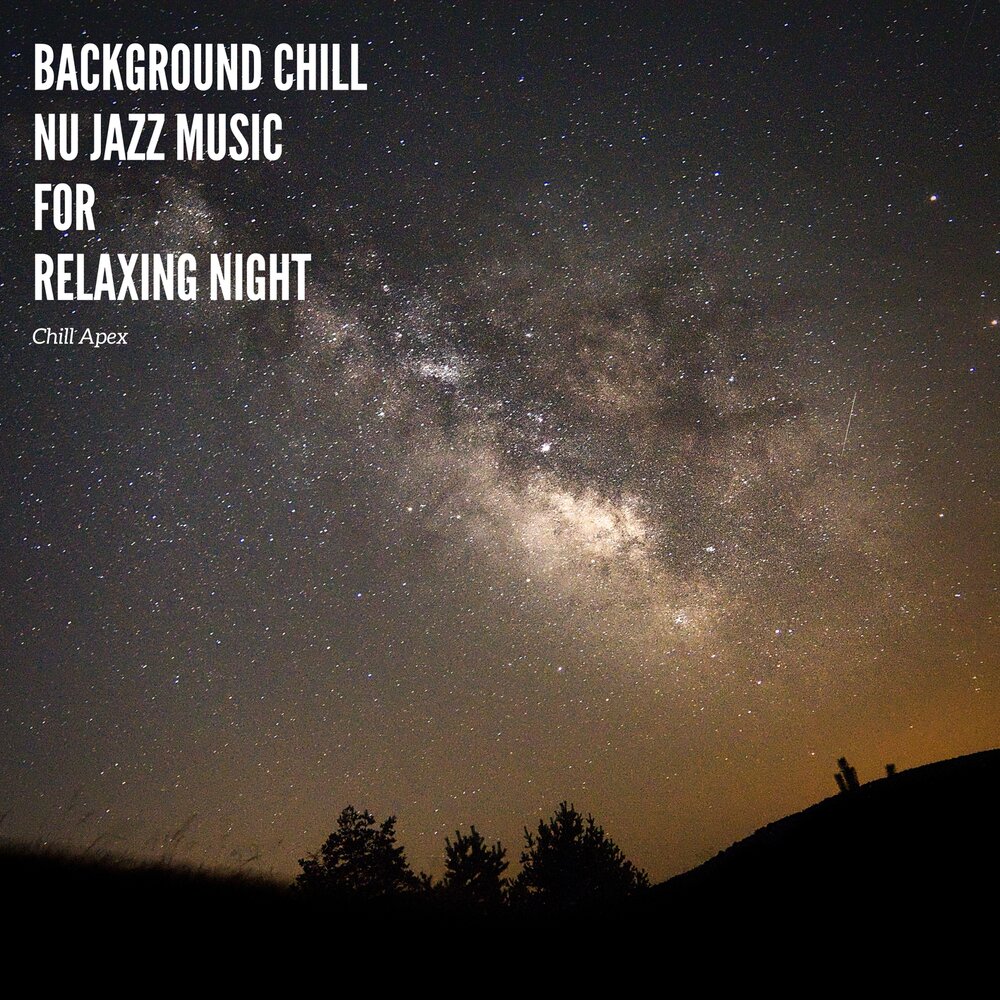 BACKGROUND CHILL NU JAZZ MUSIC FOR RELAXING NIGHT

Chill Apex